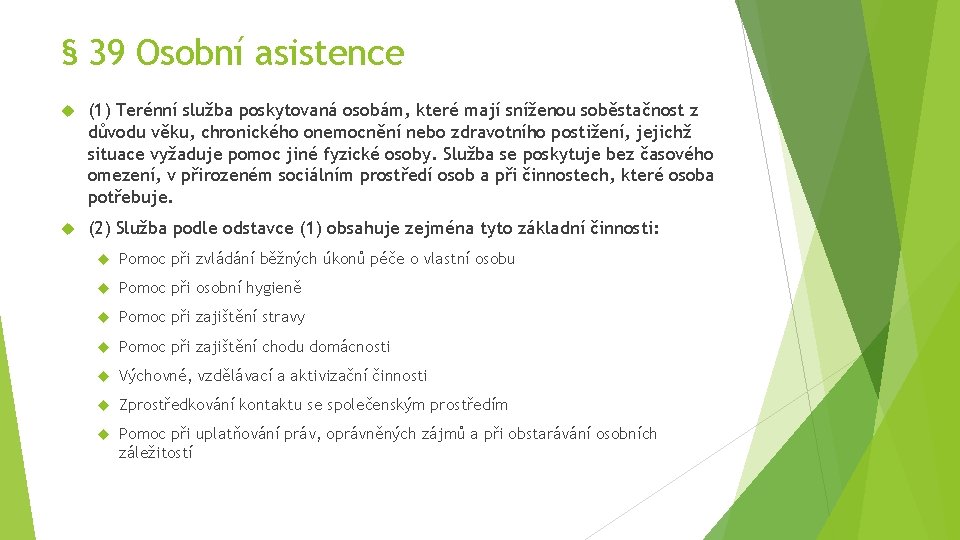 § 39 Osobní asistence

(1) Terénní služba poskytovaná osobám, které mají sníženou soběstačnost z důvodu věku, chronického onemocnění nebo zdravotního postižení, jejichž situace vyžaduje pomoc jiné fyzické osoby. Služba se poskytuje bez časového omezení, v přirozeném sociálním prostředí osob a při činnostech, které osoba potřebuje.

(2) Služba podle odstavce (1) obsahuje zejména tyto základní činnosti:

Pomoc při zvládání běžných úkonů péče o vlastní osobu

Pomoc při osobní hygieně

Pomoc při zajištění stravy

Pomoc při zajištění chodu domácnosti

Výchovné, vzdělávací a aktivizační činnosti

Zprostředkování kontaktu se společenským prostředím

Pomoc při uplatňování práv, oprávněných zájmů a při obstarávání osobních záležitostí